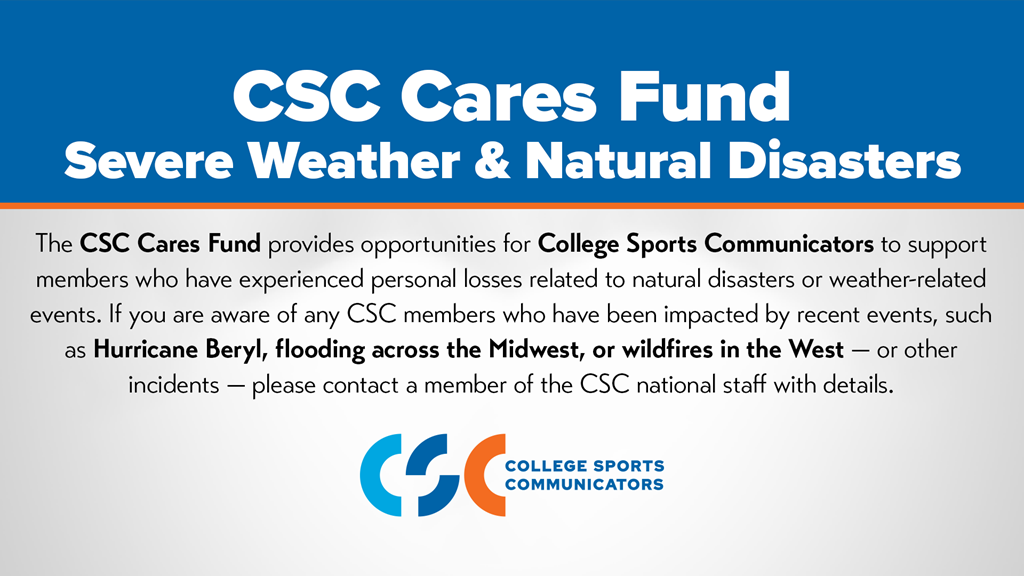 CSC Cares Fund
Severe Weather & Natural Disasters

The CSC Cares Fund provides opportunities for College Sports Communicators to support members who have experienced personal losses related to natural disasters or weather-related events. If you are aware of any CSC members who have been impacted by recent events, such as Hurricane Beryl, flooding across the Midwest, or wildfires in the West — or other incidents — please contact a member of the CSC national staff with details.

CSC
COLLEGE SPORTS
COMMUNICATORS